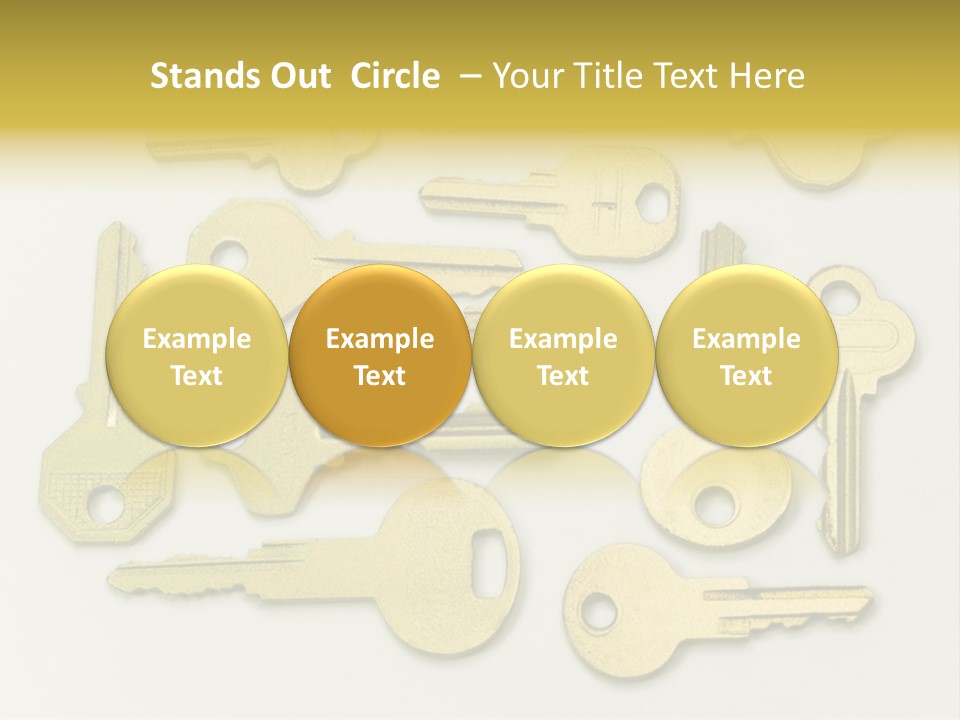 Stands Out Circle – Your Title Text Here

Example Text

Example Text

Example Text

Example Text